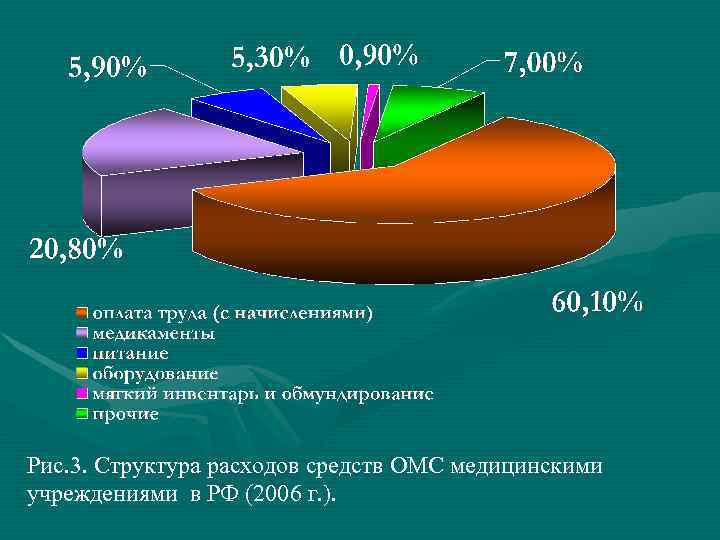 5,90%

5,30%

0,90%

7,00%

20,80%

60,10%

оплата труда (с начислениями)
медикаменты
питание
оборудование
мягкий инвентарь и обмундирование
прочие

Рис.3. Структура расходов средств ОМС медицинскими учреждениями в РФ (2006 г.).